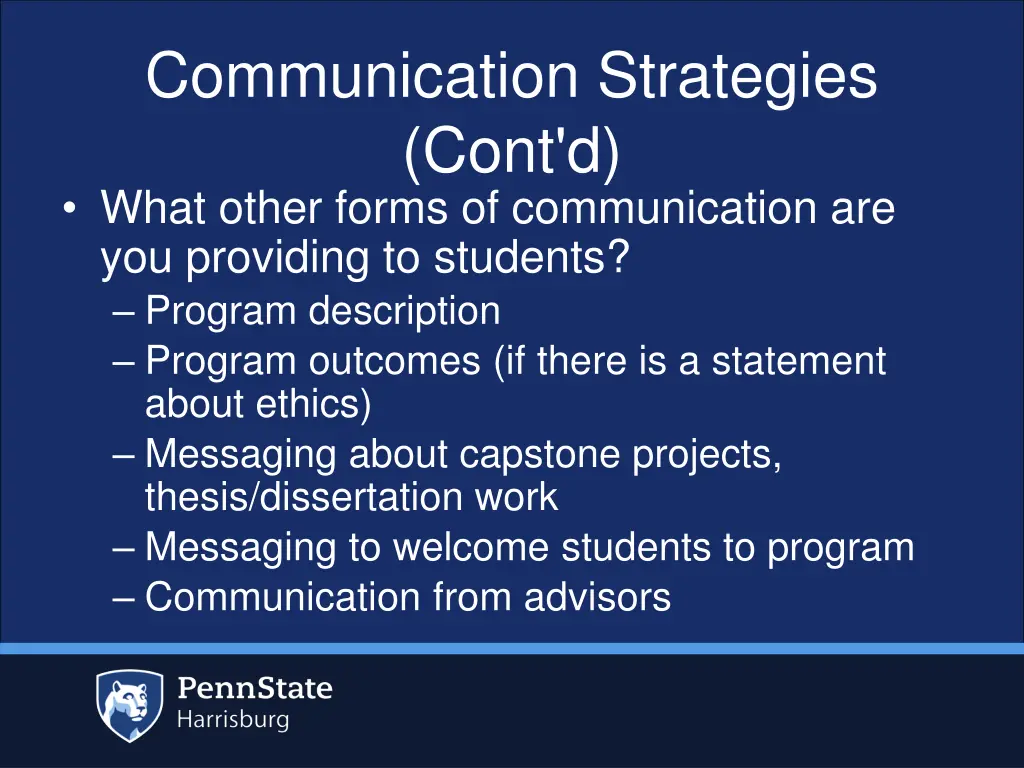 Communication Strategies (Cont'd)

• What other forms of communication are you providing to students?
– Program description
– Program outcomes (if there is a statement about ethics)
– Messaging about capstone projects, thesis/dissertation work
– Messaging to welcome students to program
– Communication from advisors

PennState
Harrisburg